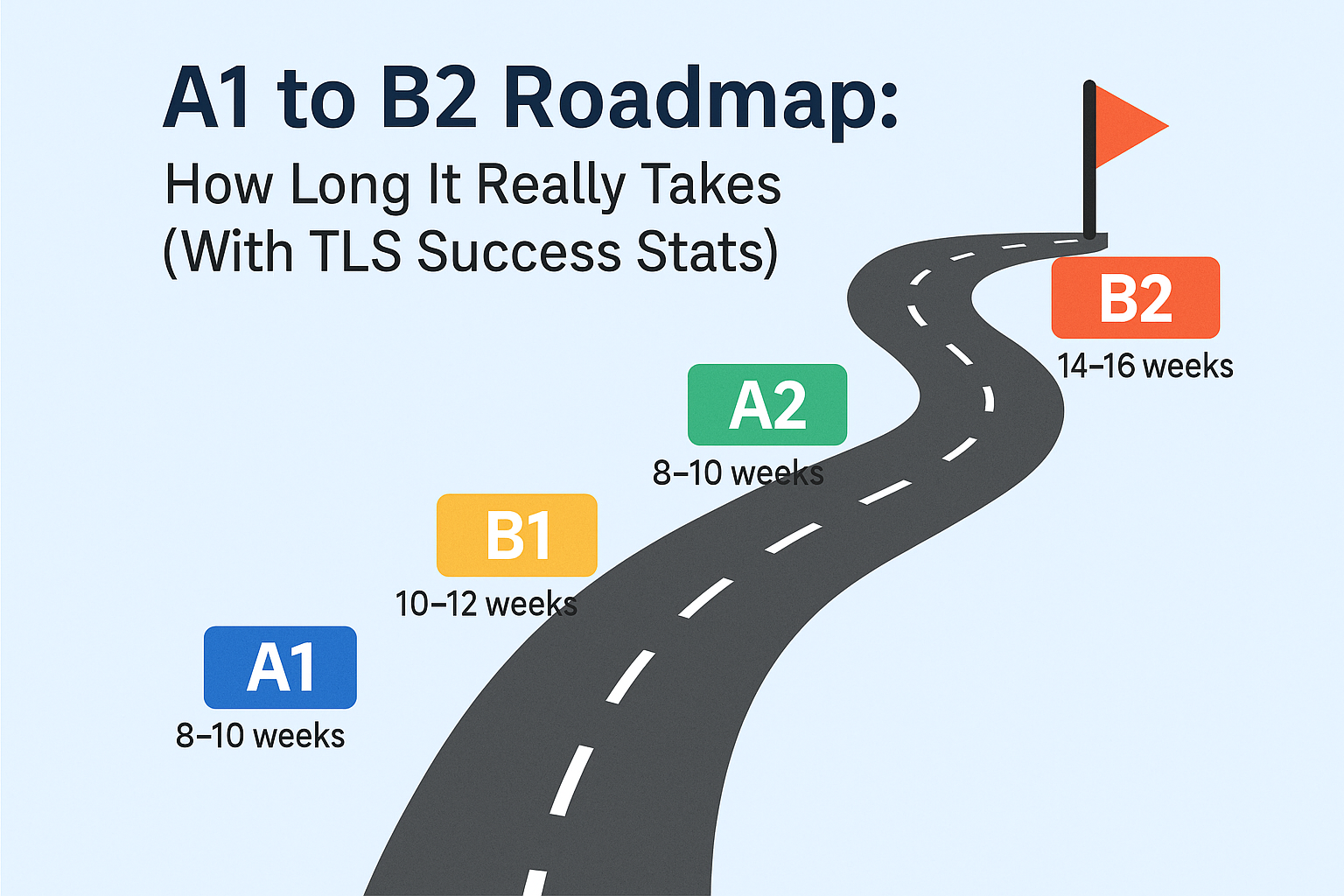 A1 to B2 Roadmap:
How Long It Really Takes (With TLS Success Stats)

B2
14–16 weeks

A2
8–10 weeks

B1
10–12 weeks

A1
8–10 weeks